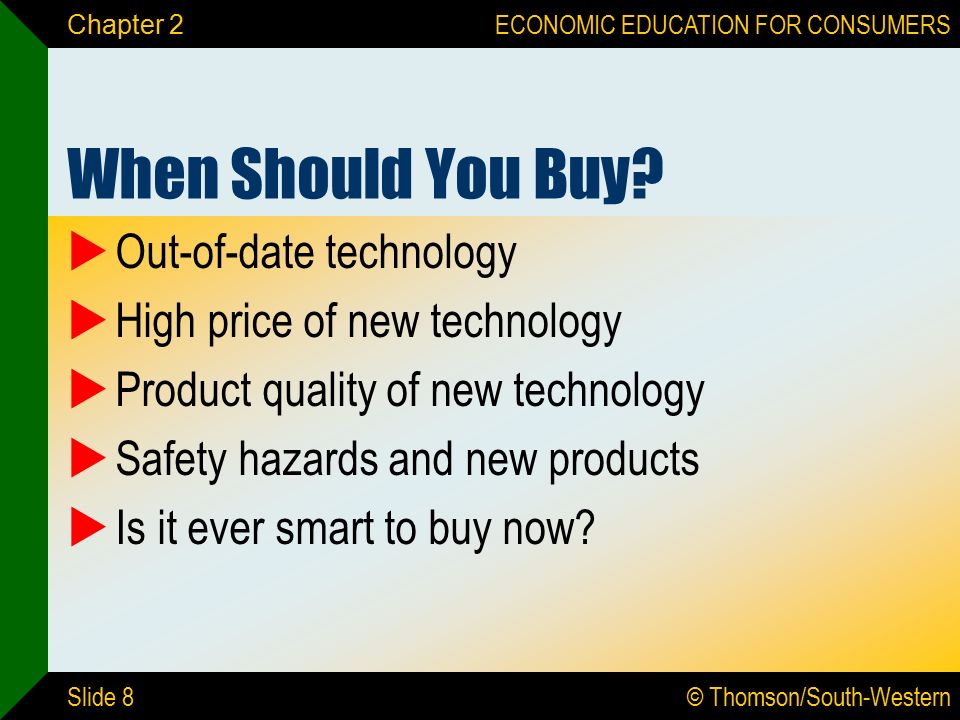 Chapter 2

ECONOMIC EDUCATION FOR CONSUMERS

When Should You Buy?

Out-of-date technology
High price of new technology
Product quality of new technology
Safety hazards and new products
Is it ever smart to buy now?

Slide 8

© Thomson/South-Western